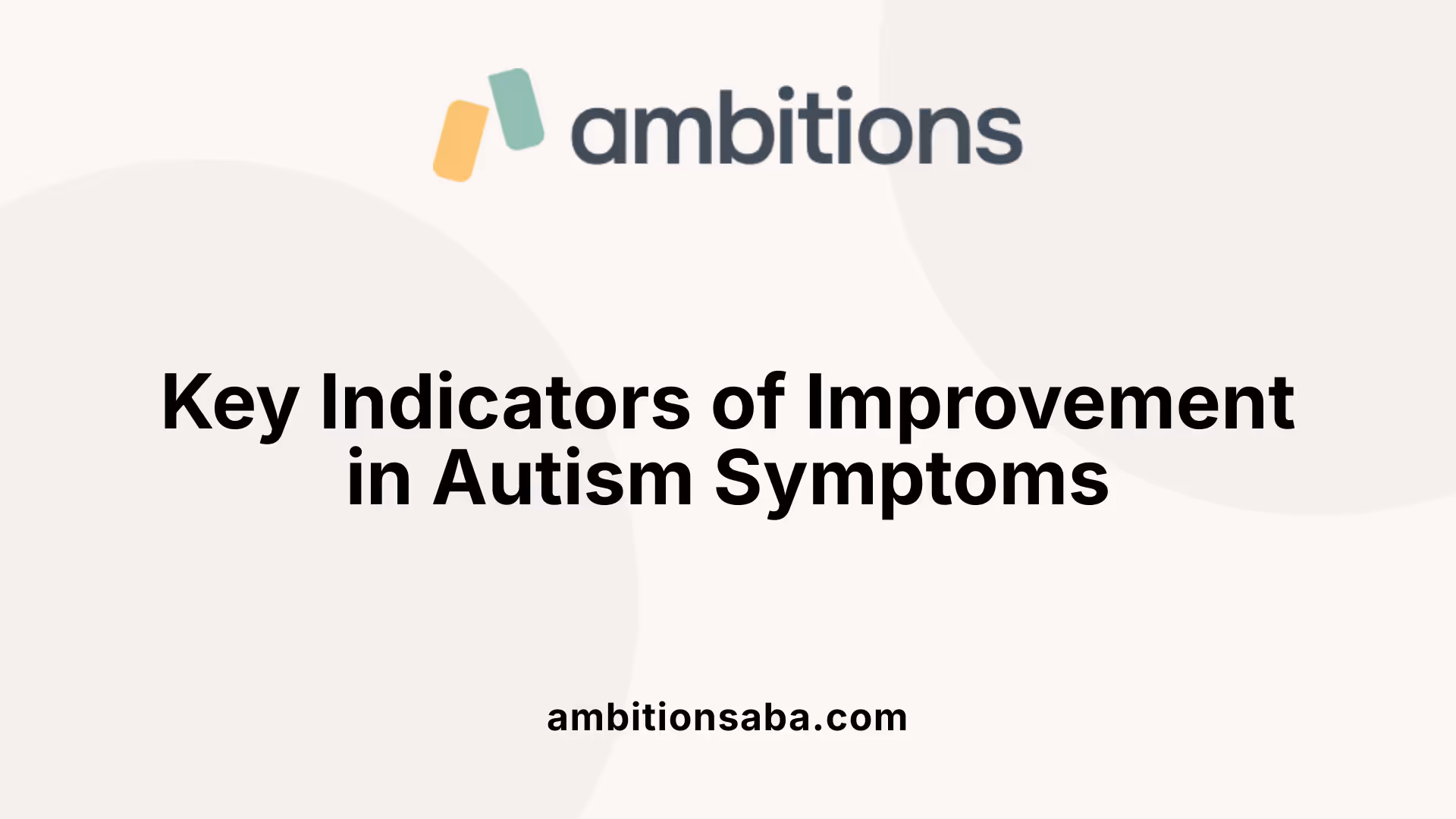 ambitions

Key Indicators of Improvement in Autism Symptoms

ambitionsaba.com